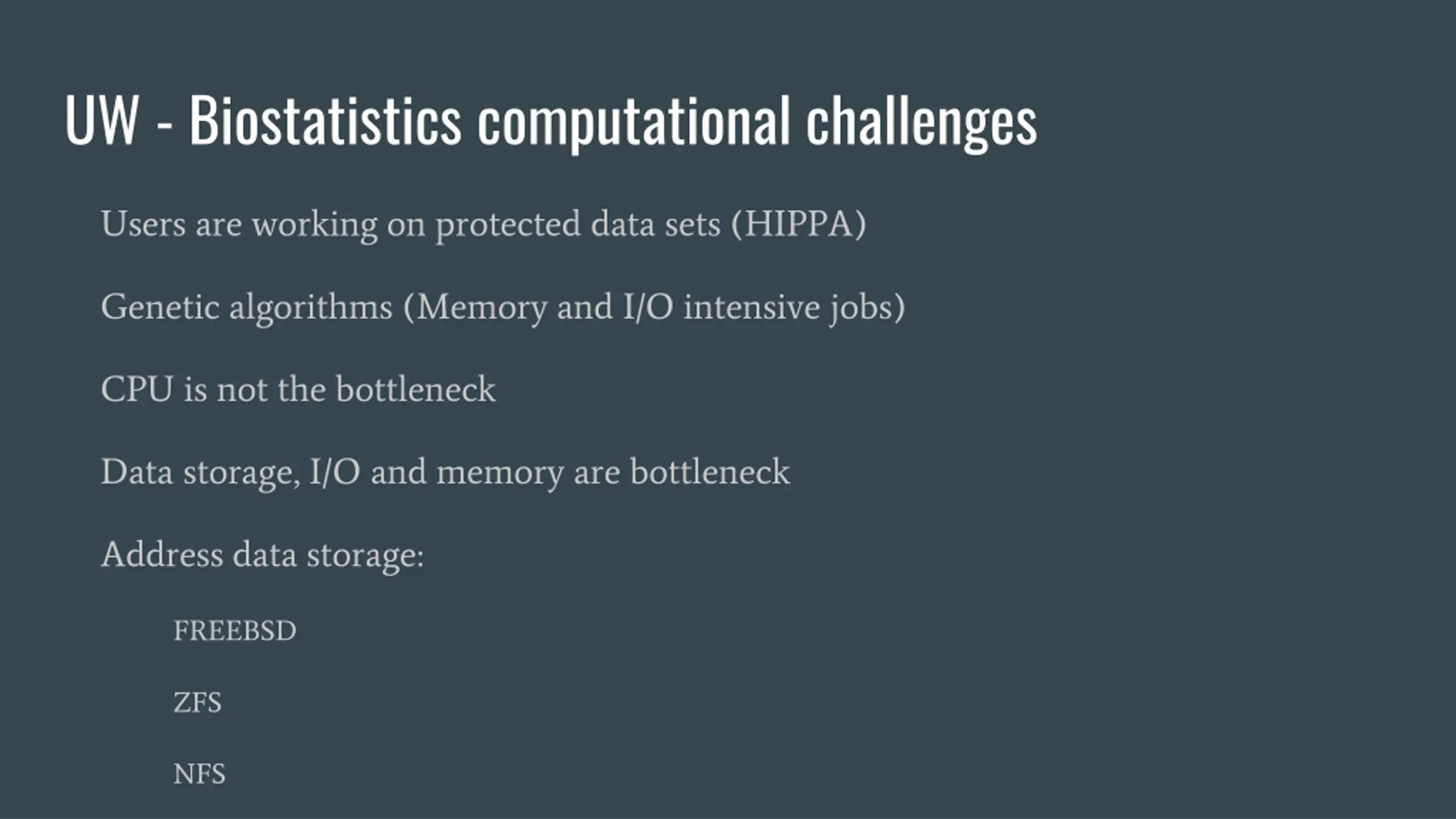 UW - Biostatistics computational challenges

Users are working on protected data sets (HIPPA)

Genetic algorithms (Memory and I/O intensive jobs)

CPU is not the bottleneck

Data storage, I/O and memory are bottleneck

Address data storage:

FREEBSD

ZFS

NFS